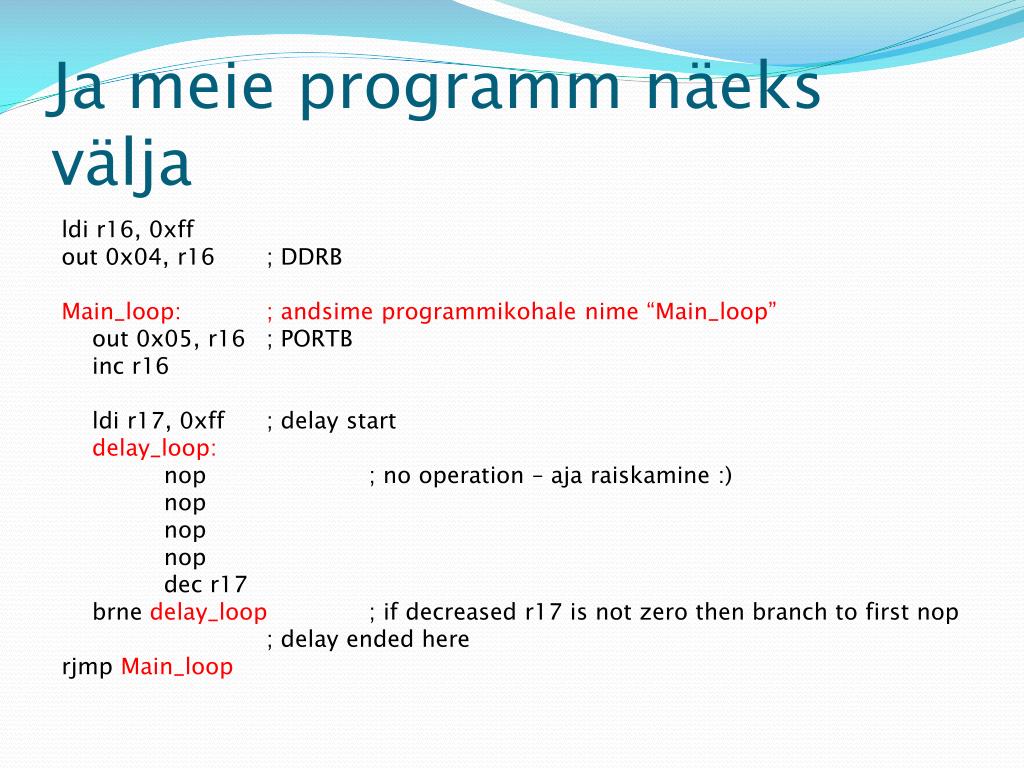 Ja meie programm näeks välja

ldi r16, 0xff
out 0x04, r16 ; DDRB

Main_loop: ; andsime programmikohale nime “Main_loop”
out 0x05, r16 ; PORTB
inc r16

ldi r17, 0xff ; delay start
delay_loop:
nop ; no operation – aja raiskamine :)
nop
nop
nop
dec r17
brne delay_loop ; if decreased r17 is not zero then branch to first nop
; delay ended here
rjmp Main_loop